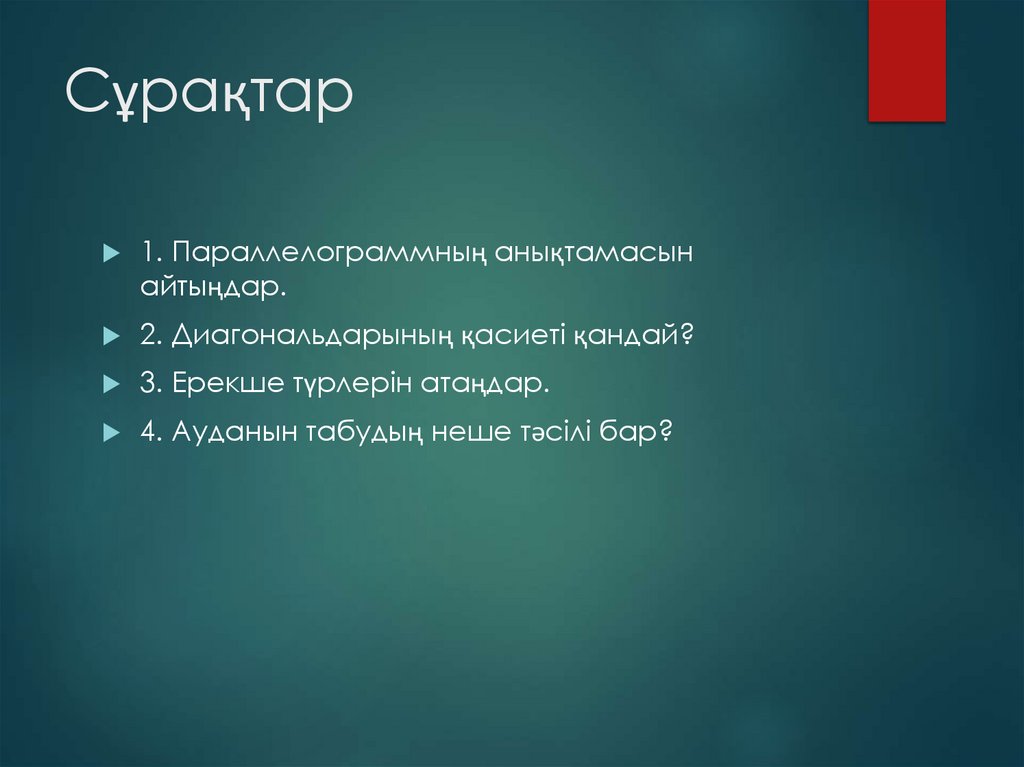 Сұрақтар

1. Параллелограммның анықтамасын айтыңдар.

2. Диагональдарының қасиеті қандай?

3. Ерекше түрлерін атаңдар.

4. Ауданын табудың неше тәсілі бар?